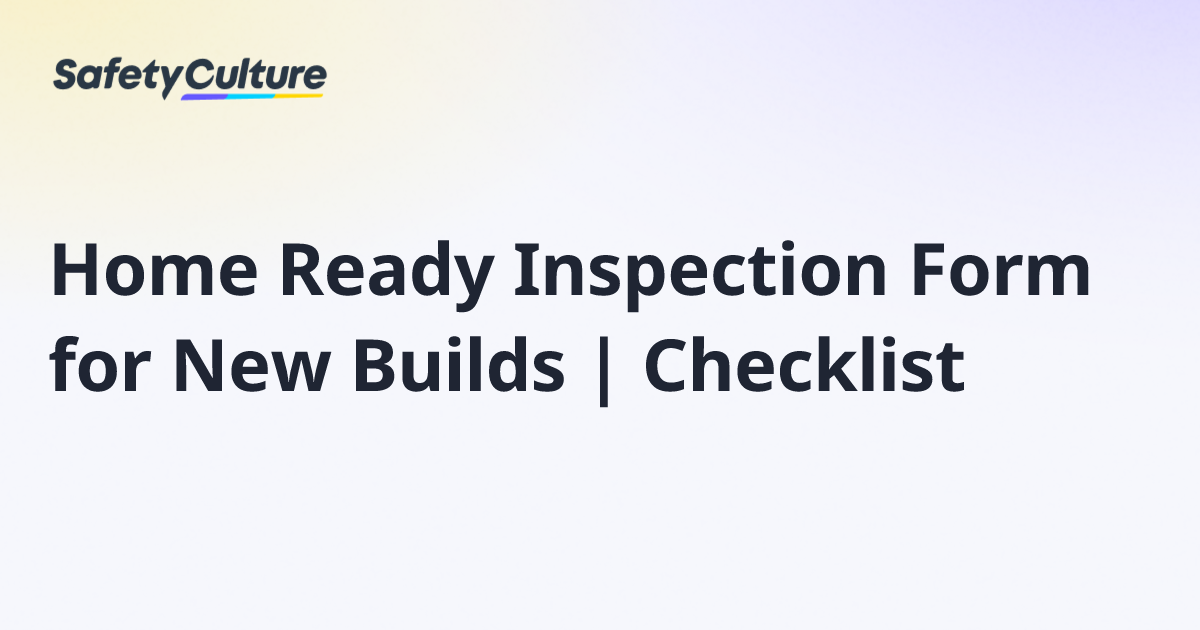 SafetyCulture

Home Ready Inspection Form for New Builds | Checklist